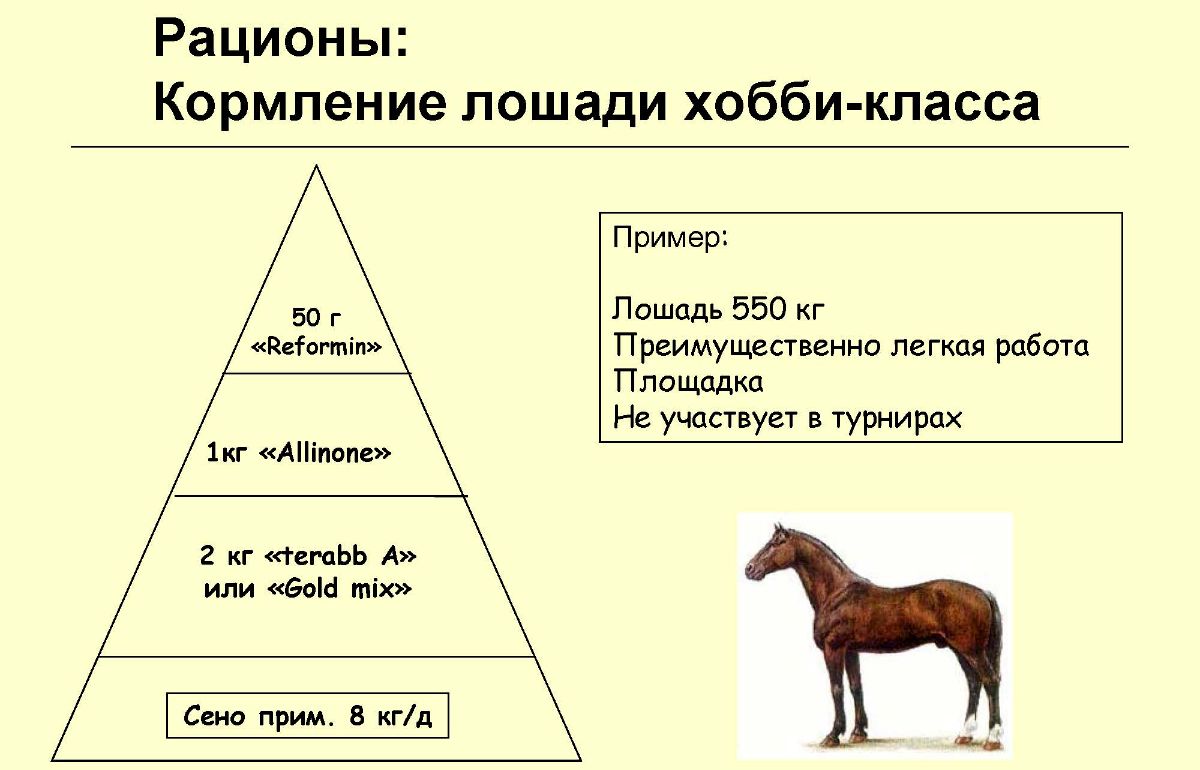 Рационы:
Кормление лошади хобби-класса

50 г
«Reformin»

1кг «Allinone»

2 кг «terabb A»
или «Gold mix»

Сено прим. 8 кг/д

Пример:

Лошадь 550 кг
Преимущественно легкая работа
Площадка
Не участвует в турнирах